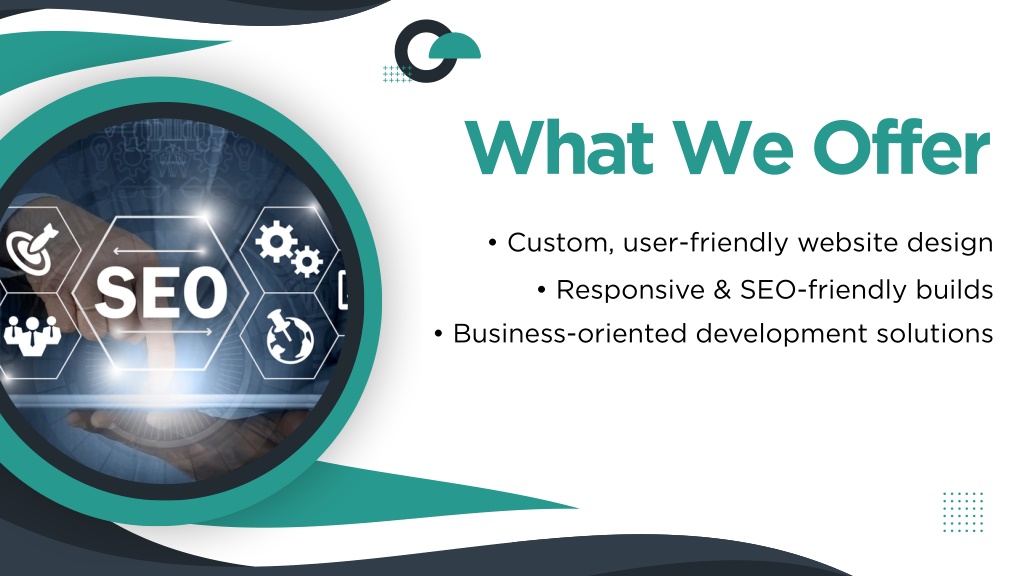 SEO

What We Offer

• Custom, user-friendly website design
• Responsive & SEO-friendly builds
• Business-oriented development solutions